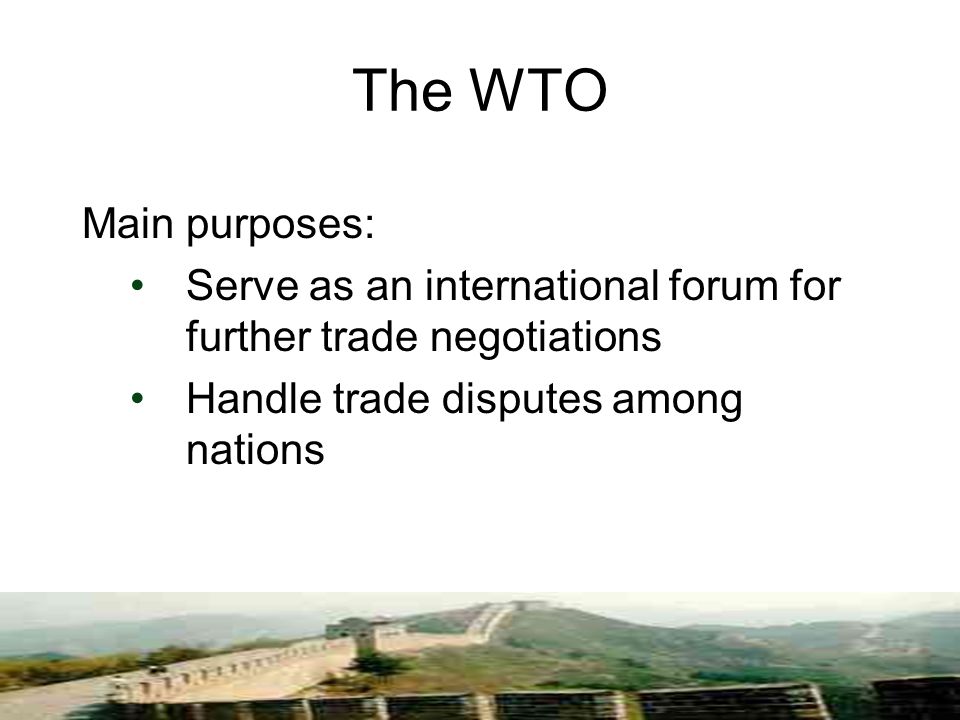 The WTO

Main purposes:

• Serve as an international forum for further trade negotiations
• Handle trade disputes among nations